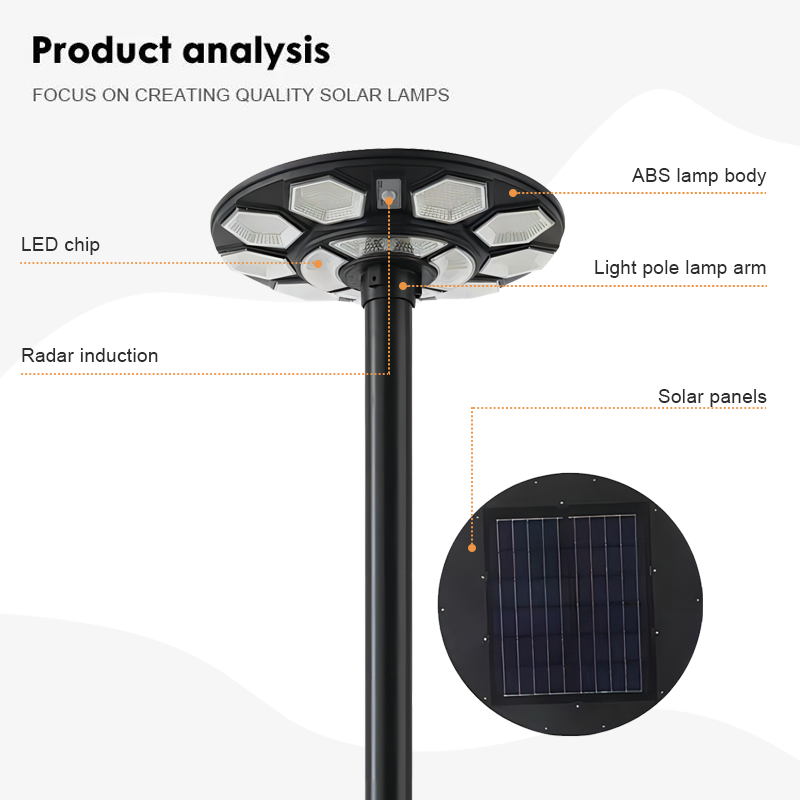 Product analysis

FOCUS ON CREATING QUALITY SOLAR LAMPS

ABS lamp body

LED chip

Light pole lamp arm

Radar induction

Solar panels